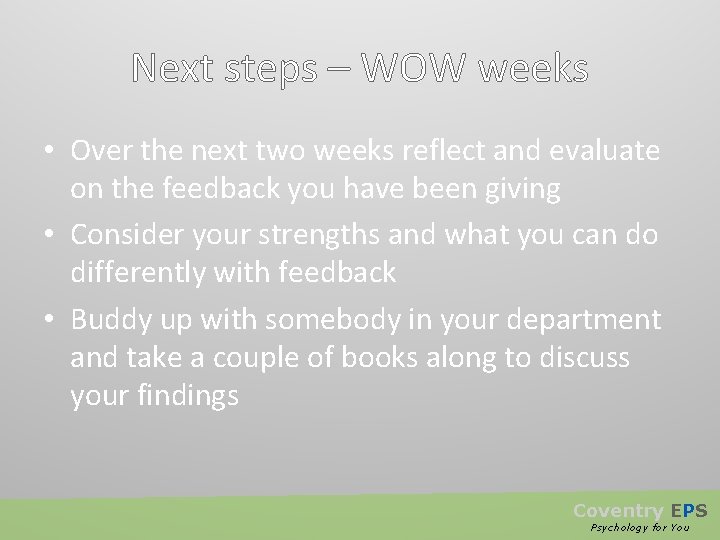 Next steps – WOW weeks

• Over the next two weeks reflect and evaluate on the feedback you have been giving

• Consider your strengths and what you can do differently with feedback

• Buddy up with somebody in your department and take a couple of books along to discuss your findings

Coventry EPS
Psychology for You